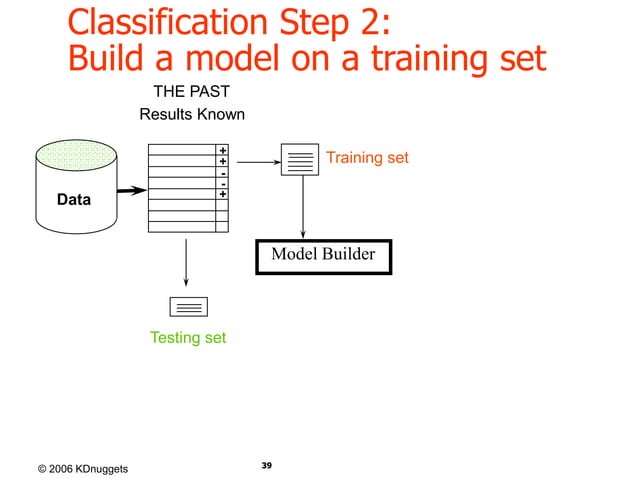 Classification Step 2:
Build a model on a training set

THE PAST
Results Known

Data

+
+
-
-
+

Training set

Model Builder

Testing set

© 2006 KDnuggets

39